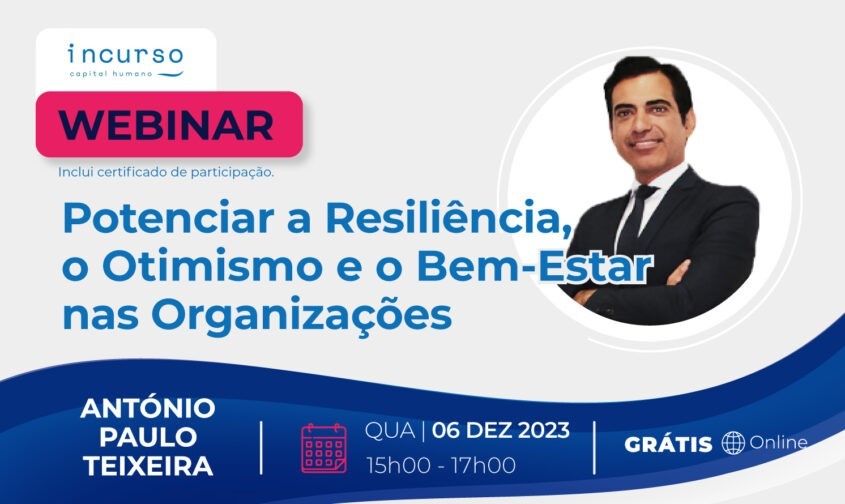 incurso
capital humano

WEBINAR

Inclui certificado de participação.

Potenciar a Resiliência, o Otimismo e o Bem-Estar nas Organizações

ANTÓNIO PAULO TEIXEIRA

QUA | 06 DEZ 2023
15h00 - 17h00

GRÁTIS Online